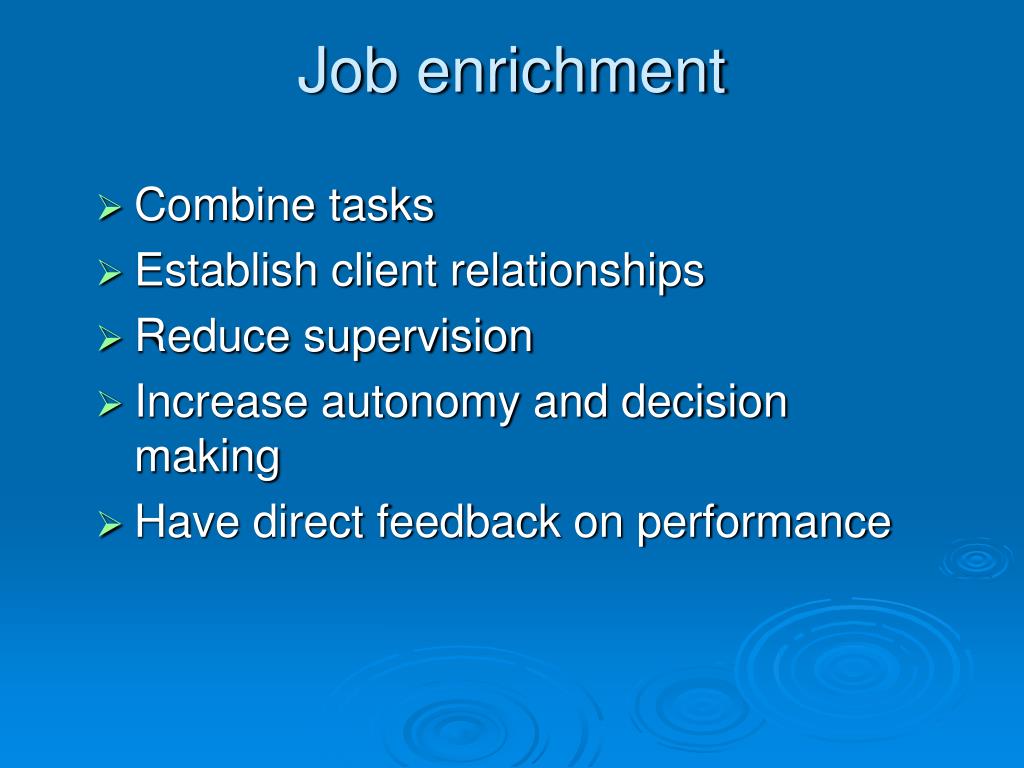 Job enrichment

➢ Combine tasks
➢ Establish client relationships
➢ Reduce supervision
➢ Increase autonomy and decision making
➢ Have direct feedback on performance